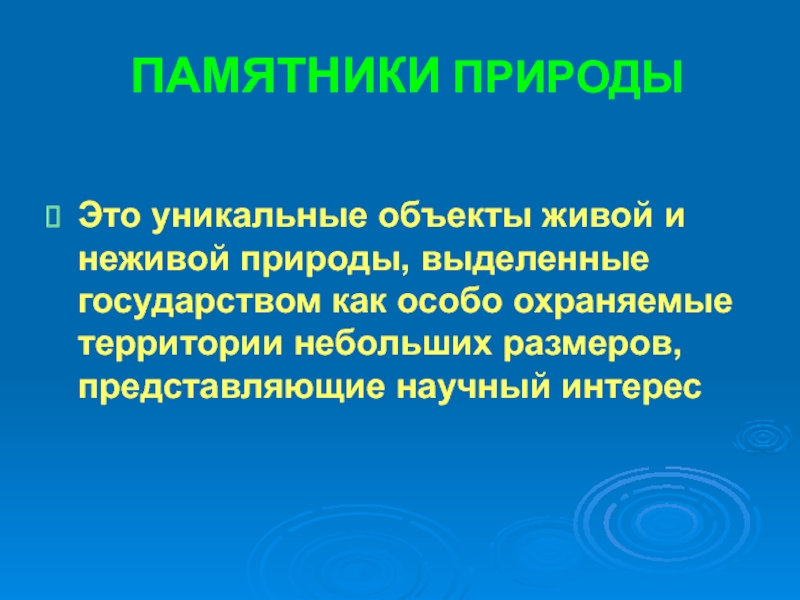 ПАМЯТНИКИ ПРИРОДЫ

Это уникальные объекты живой и неживой природы, выделенные государством как особо охраняемые территории небольших размеров, представляющие научный интерес